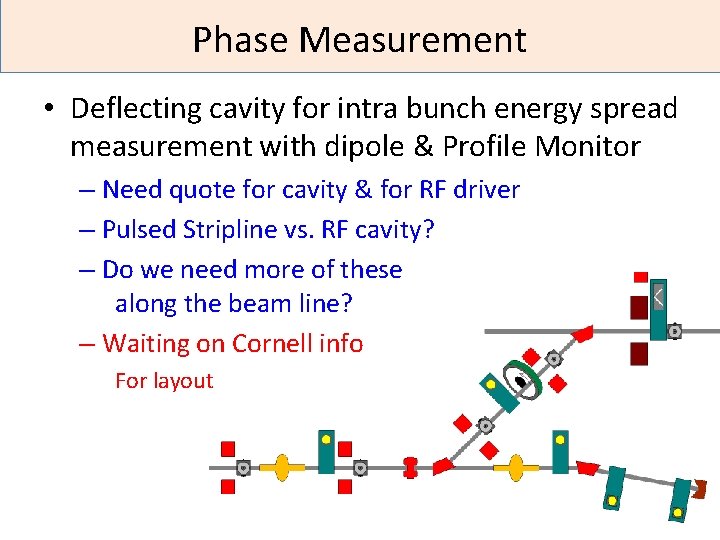 Phase Measurement

• Deflecting cavity for intra bunch energy spread measurement with dipole & Profile Monitor
– Need quote for cavity & for RF driver
– Pulsed Stripline vs. RF cavity?
– Do we need more of these along the beam line?
– Waiting on Cornell info
For layout